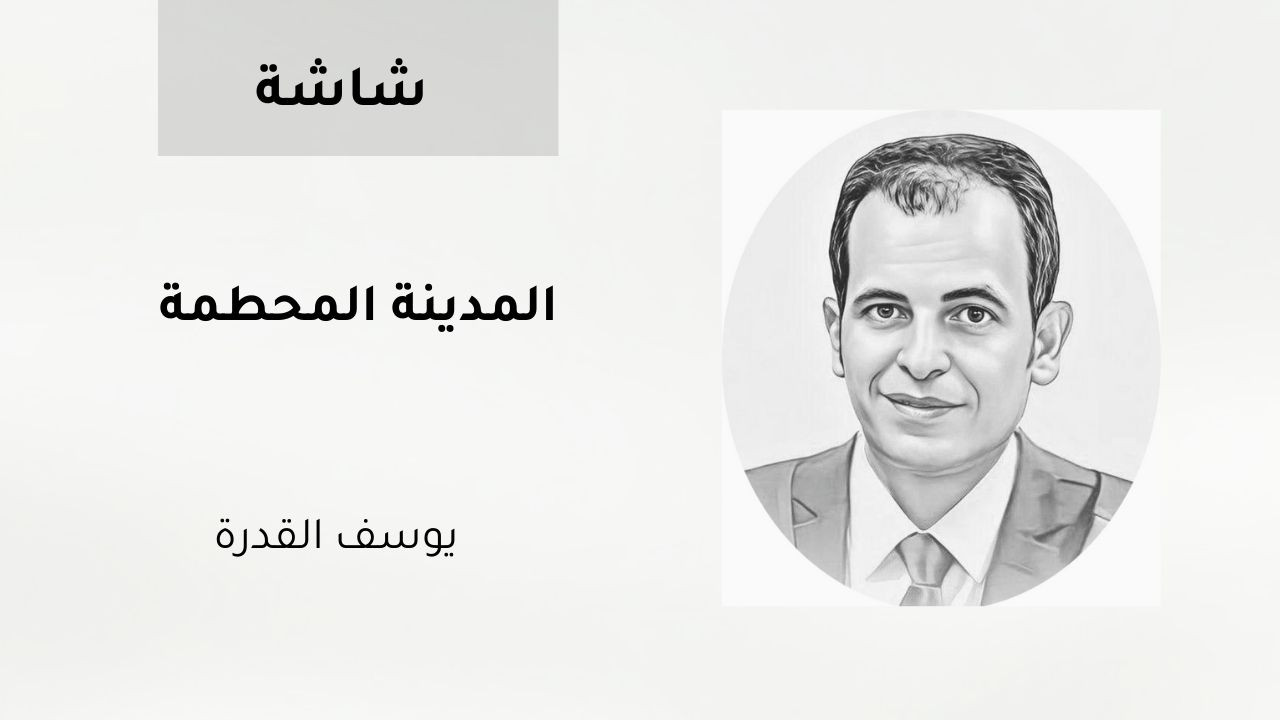 شاشة

المدينة المحطمة

يوسف القدرة